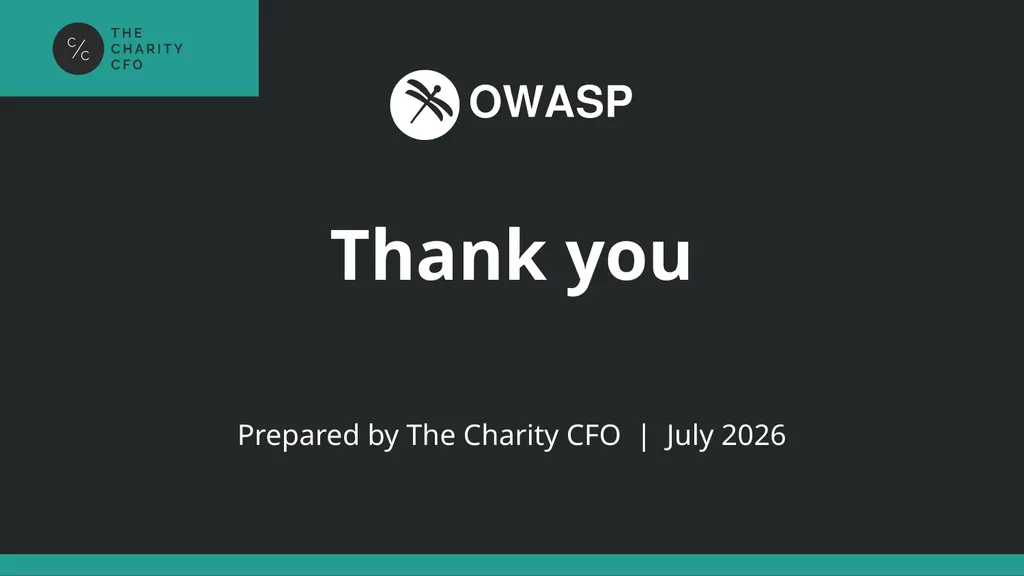 C/C THE CHARITY CFO

OWASP

Thank you

Prepared by The Charity CFO | July 2026